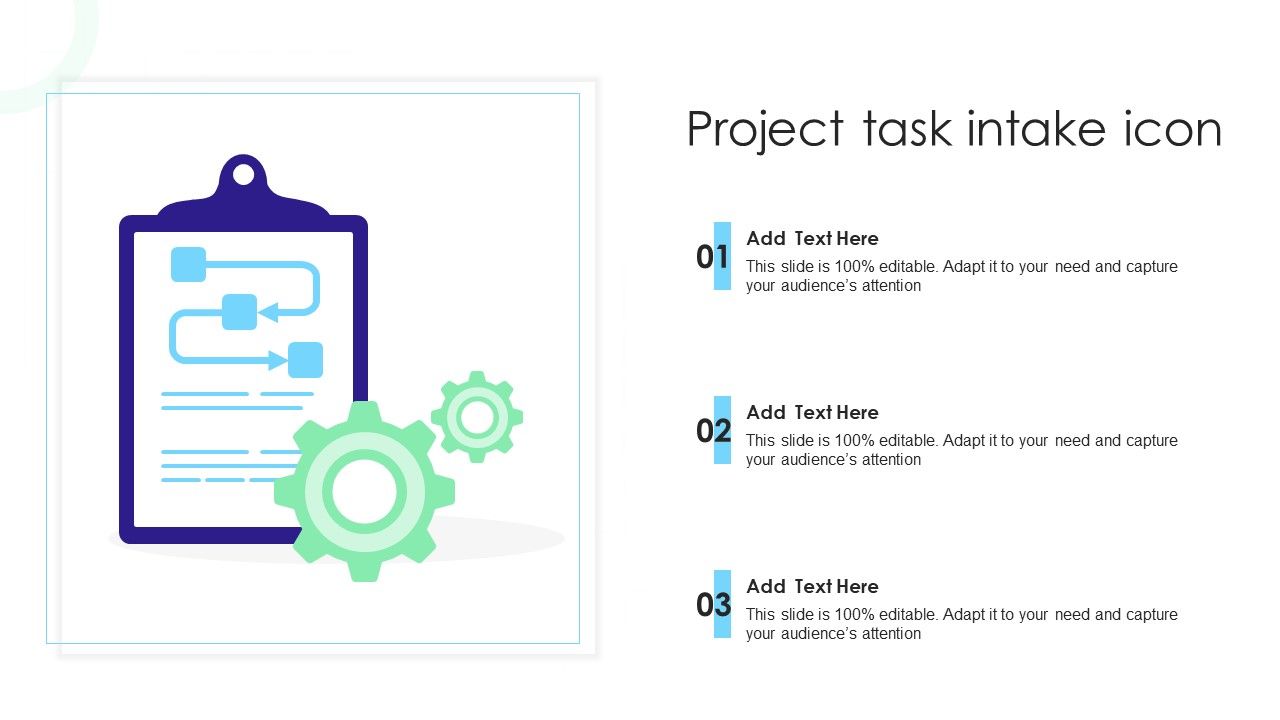 Project task intake icon

01
Add Text Here
This slide is 100% editable. Adapt it to your need and capture your audience's attention

02
Add Text Here
This slide is 100% editable. Adapt it to your need and capture your audience's attention

03
Add Text Here
This slide is 100% editable. Adapt it to your need and capture your audience's attention